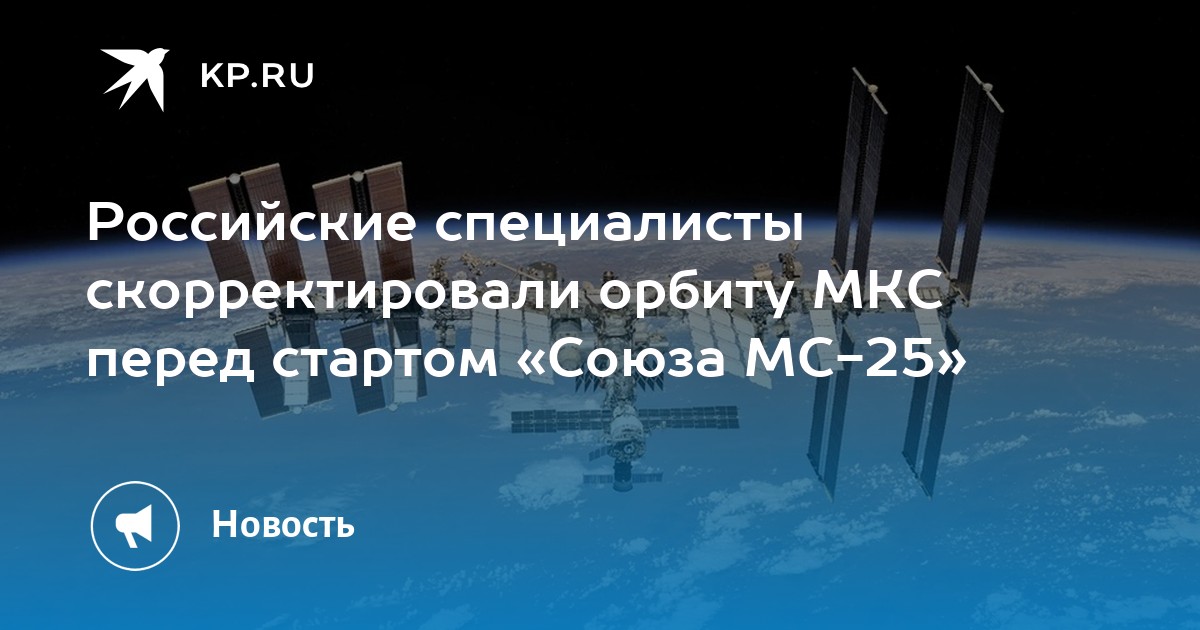 KP.RU

Российские специалисты скорректировали орбиту МКС перед стартом «Союза МС-25»

Новость